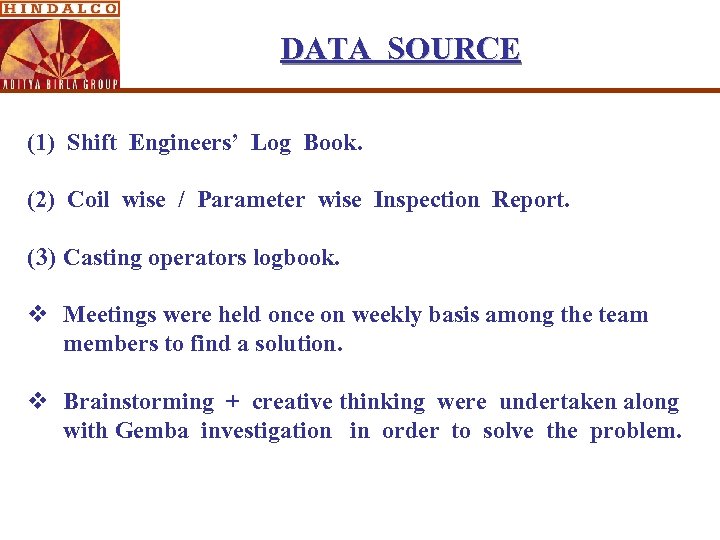 HINDALCO

ADITYA BIRLA GROUP

DATA SOURCE

(1) Shift Engineers' Log Book.

(2) Coil wise / Parameter wise Inspection Report.

(3) Casting operators logbook.

❖ Meetings were held once on weekly basis among the team members to find a solution.

❖ Brainstorming + creative thinking were undertaken along with Gemba investigation in order to solve the problem.